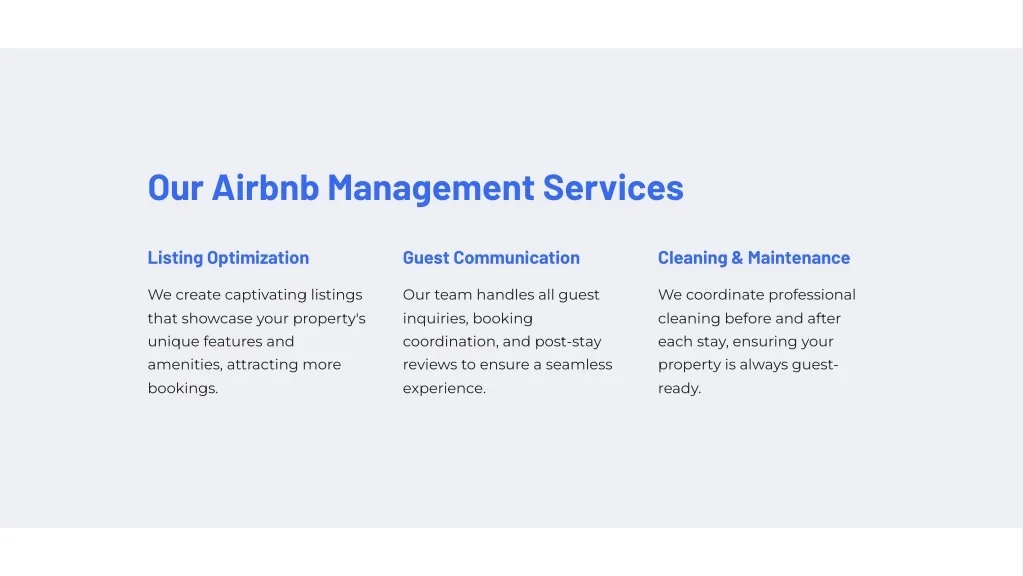 Our Airbnb Management Services

Listing Optimization

We create captivating listings that showcase your property's unique features and amenities, attracting more bookings.

Guest Communication

Our team handles all guest inquiries, booking coordination, and post-stay reviews to ensure a seamless experience.

Cleaning & Maintenance

We coordinate professional cleaning before and after each stay, ensuring your property is always guest-ready.